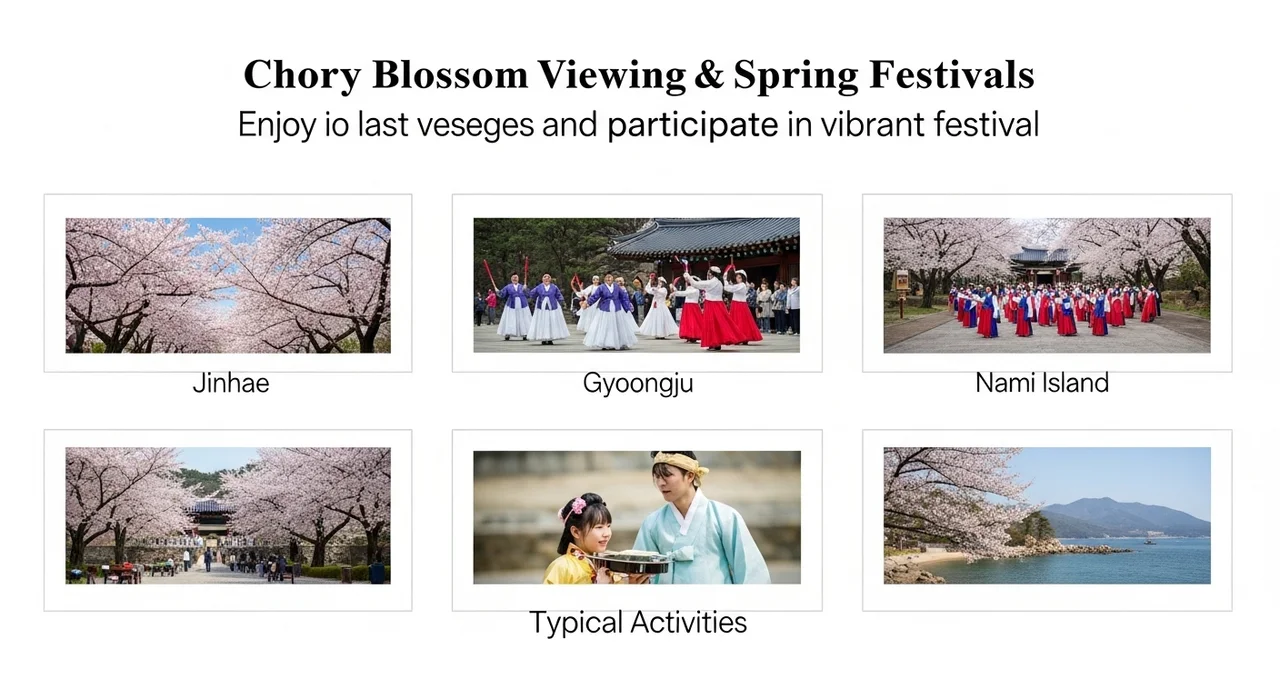 Chory Blossom Viewing & Spring Festivals

Enjoy io last veseges and participate in vibrant festival

Jinhae

Gyoongju

Nami Island

Typical Activities